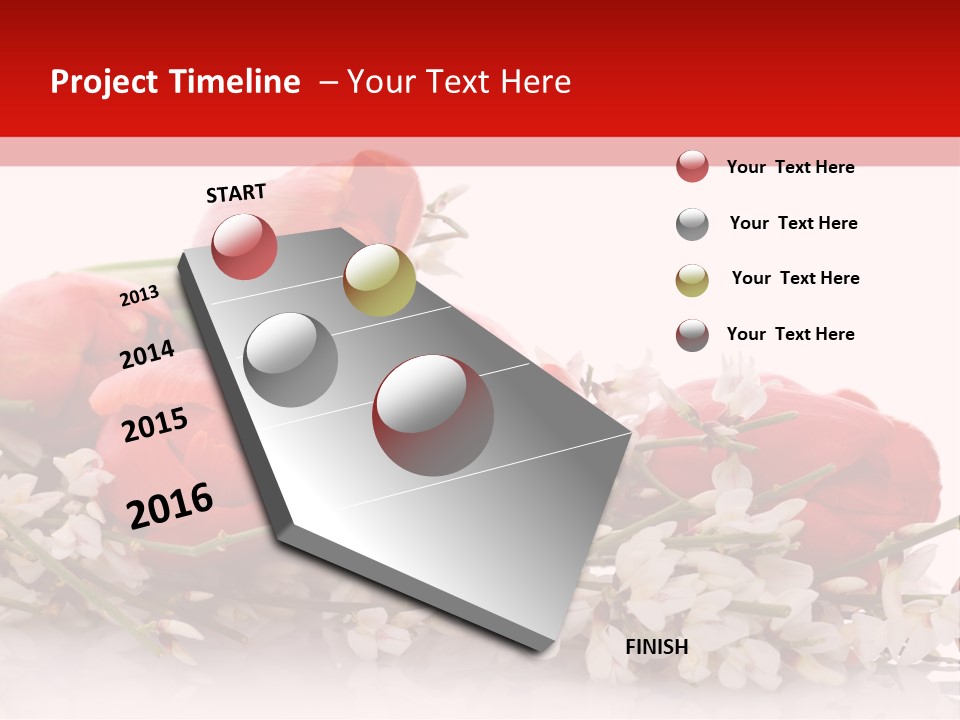 Project Timeline – Your Text Here

START

2013

2014

2015

2016

FINISH

Your Text Here

Your Text Here

Your Text Here

Your Text Here